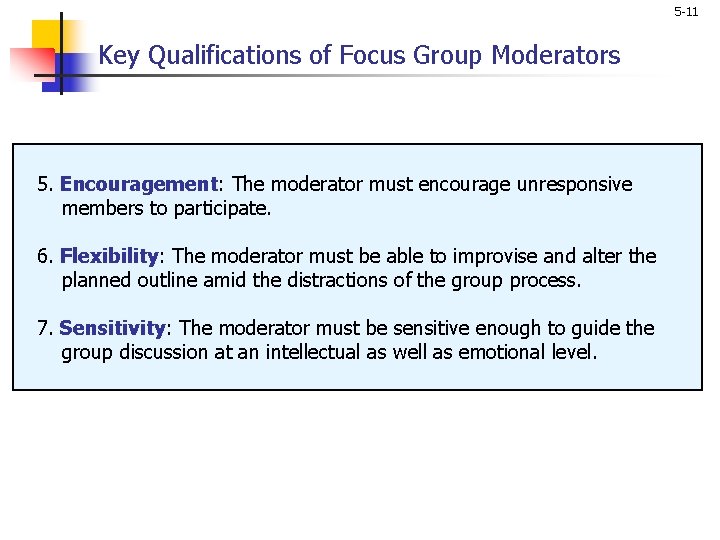 5-11

Key Qualifications of Focus Group Moderators

5. Encouragement: The moderator must encourage unresponsive members to participate.

6. Flexibility: The moderator must be able to improvise and alter the planned outline amid the distractions of the group process.

7. Sensitivity: The moderator must be sensitive enough to guide the group discussion at an intellectual as well as emotional level.